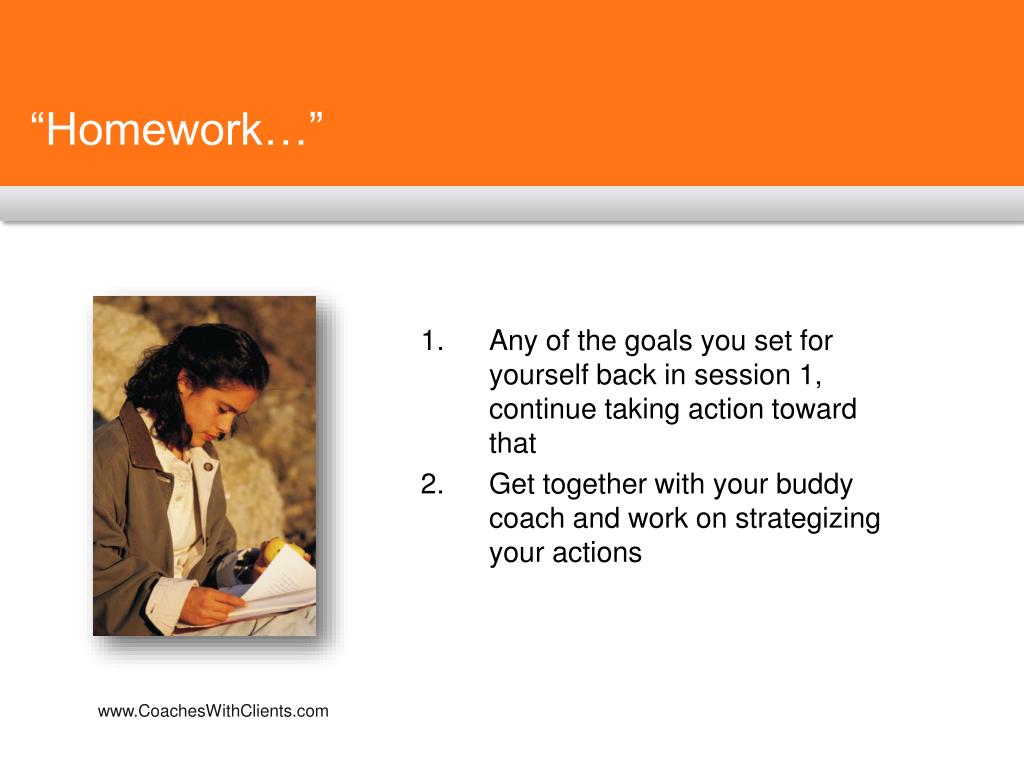 “Homework…”

1. Any of the goals you set for yourself back in session 1, continue taking action toward that
2. Get together with your buddy coach and work on strategizing your actions

www.CoachesWithClients.com